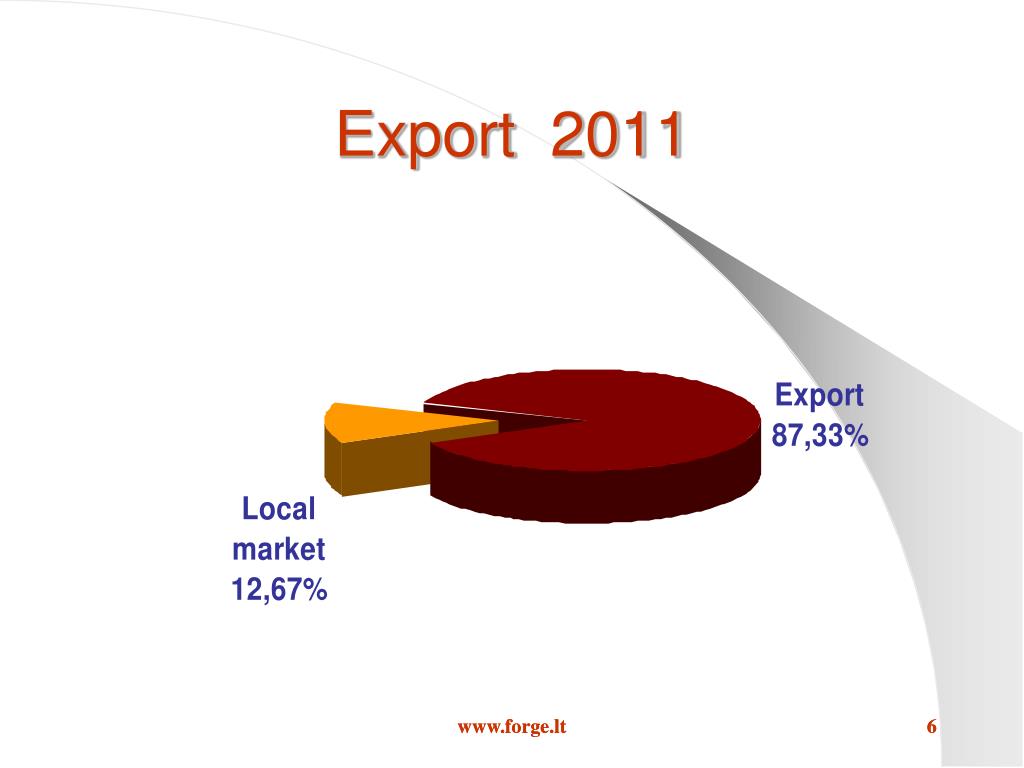 Export 2011

Export
87,33%

Local
market
12,67%

www.forge.lt

6